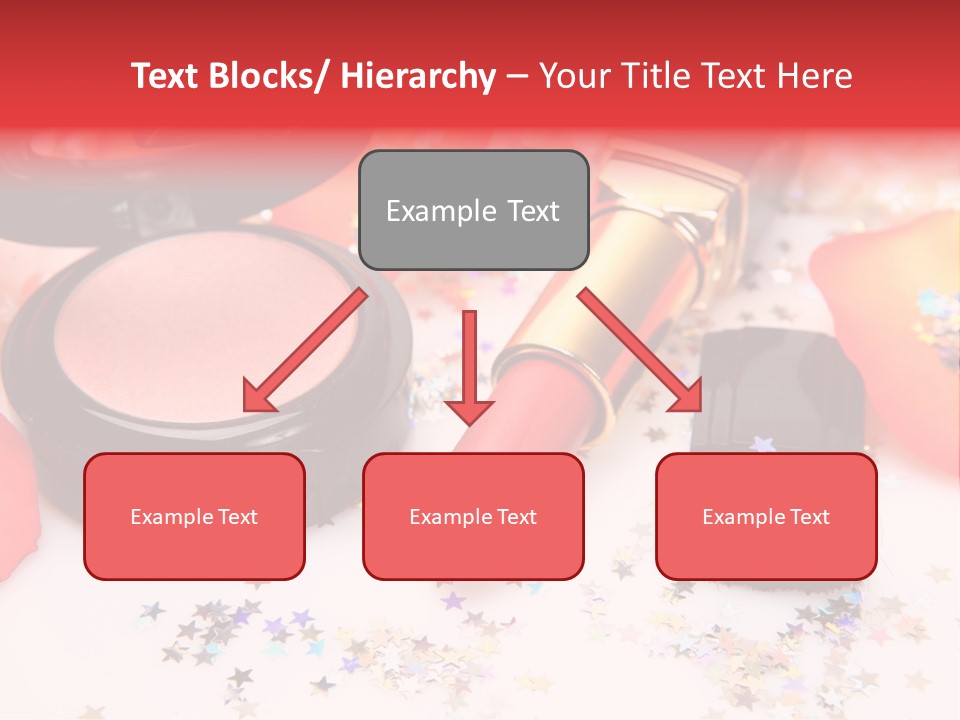 Text Blocks/ Hierarchy – Your Title Text Here

Example Text

Example Text

Example Text

Example Text